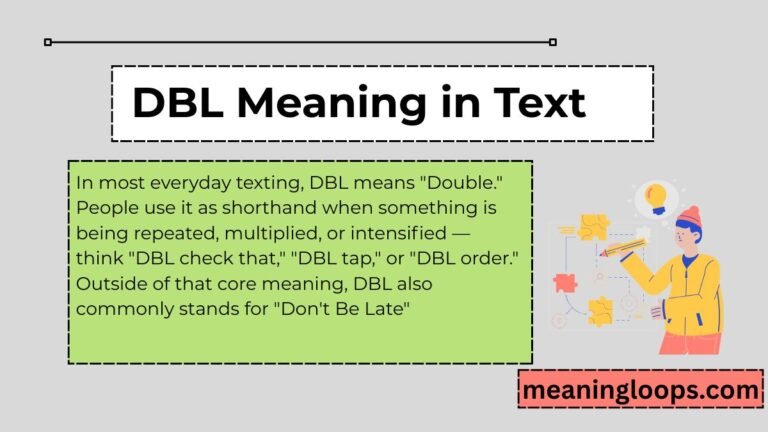 DBL Meaning in Text

In most everyday texting, DBL means "Double." People use it as shorthand when something is being repeated, multiplied, or intensified — think "DBL check that," "DBL tap," or "DBL order." Outside of that core meaning, DBL also commonly stands for "Don't Be Late"

meaningloops.com